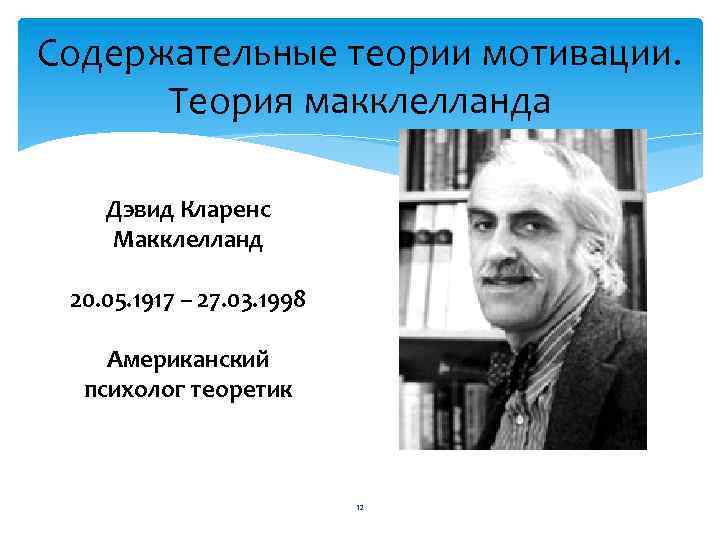 Содержательные теории мотивации. Теория макклелланда

Дэвид Кларенс Макклелланд

20.05.1917 – 27.03.1998

Американский психолог теоретик

12